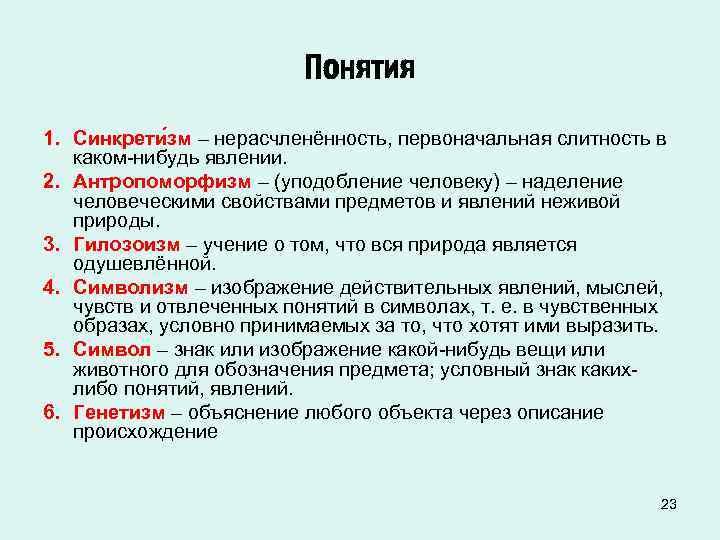 Понятия

1. Синкрети́зм – нерасчленённость, первоначальная слитность в каком-нибудь явлении.

2. Антропоморфизм – (уподобление человеку) – наделение человеческими свойствами предметов и явлений неживой природы.

3. Гилозоизм – учение о том, что вся природа является одушевлённой.

4. Символизм – изображение действительных явлений, мыслей, чувств и отвлеченных понятий в символах, т. е. в чувственных образах, условно принимаемых за то, что хотят ими выразить.

5. Символ – знак или изображение какой-нибудь вещи или животного для обозначения предмета; условный знак каких-либо понятий, явлений.

6. Генетизм – объяснение любого объекта через описание происхождение

23